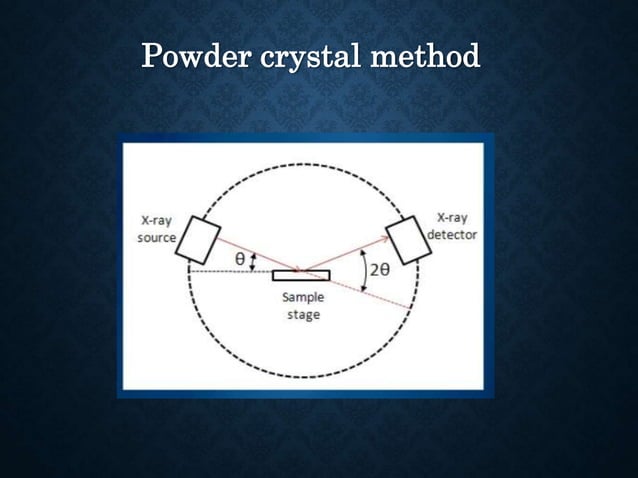 Powder crystal method

X-ray source

X-ray detector

$\theta$

$2\theta$

Sample stage